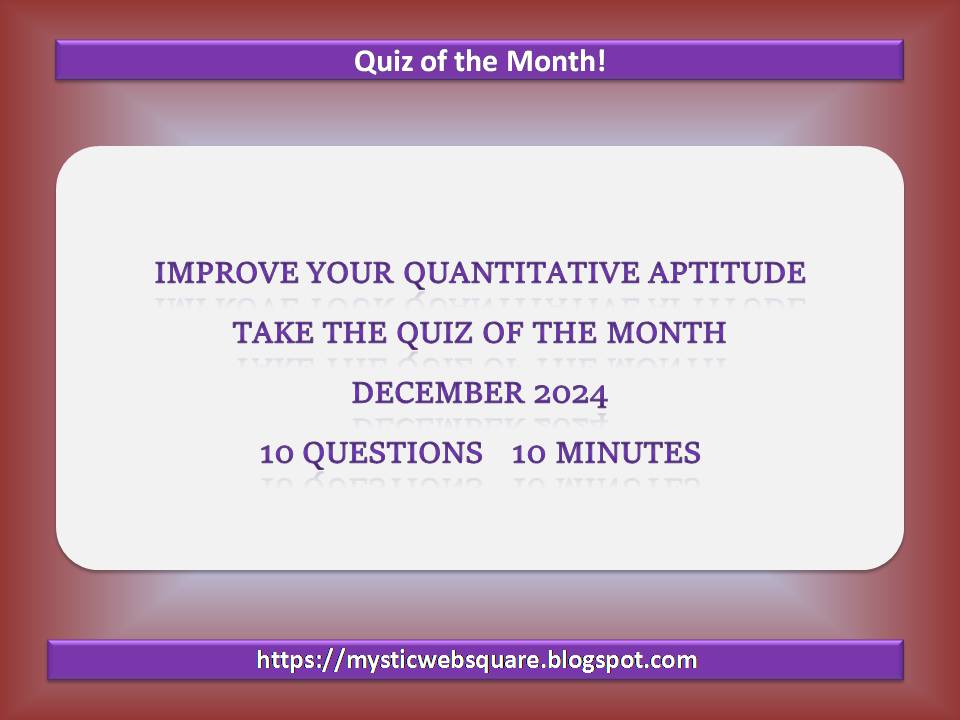 Quiz of the Month!

IMPROVE YOUR QUANTITATIVE APTITUDE

TAKE THE QUIZ OF THE MONTH

DECEMBER 2024

10 QUESTIONS 10 MINUTES

https://mysticwebsquare.blogspot.com